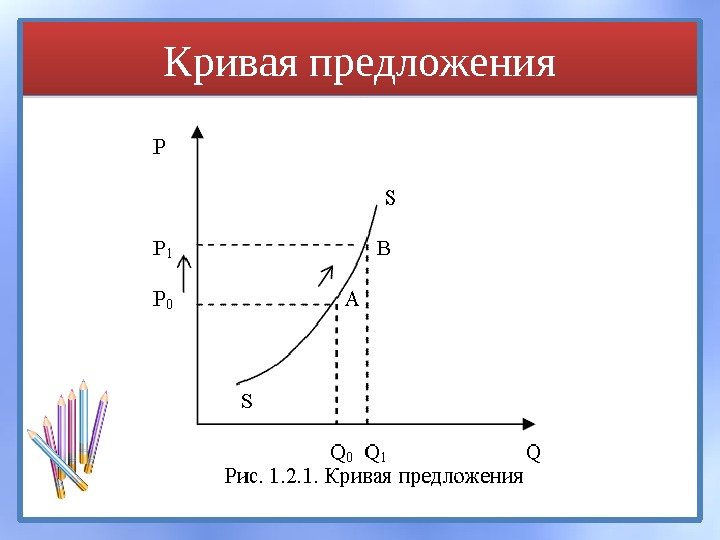 Кривая предложения

P

S

$P_1$

B

$P_0$

A

S

$Q_0$ $Q_1$ Q

Рис. 1.2.1. Кривая предложения